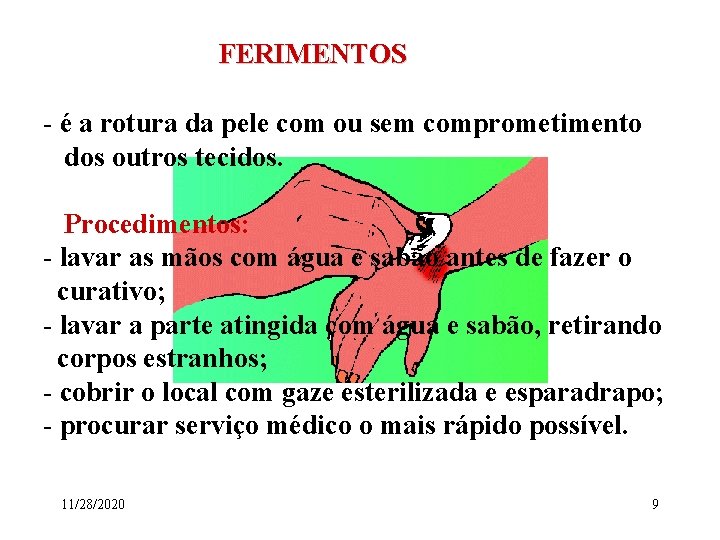 FERIMENTOS

- é a rotura da pele com ou sem comprometimento dos outros tecidos.

Procedimentos:
- lavar as mãos com água e sabão antes de fazer o curativo;
- lavar a parte atingida com água e sabão, retirando corpos estranhos;
- cobrir o local com gaze esterilizada e esparadrapo;
- procurar serviço médico o mais rápido possível.

11/28/2020

9